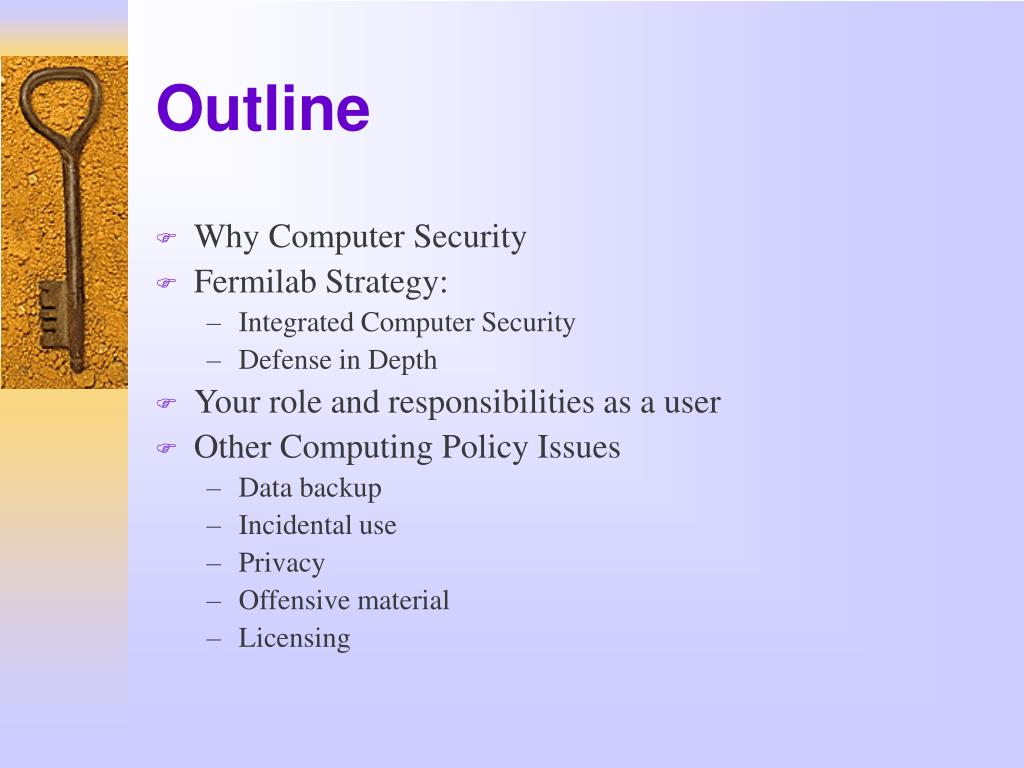 Outline

Why Computer Security
Fermilab Strategy:
– Integrated Computer Security
– Defense in Depth
Your role and responsibilities as a user
Other Computing Policy Issues
– Data backup
– Incidental use
– Privacy
– Offensive material
– Licensing